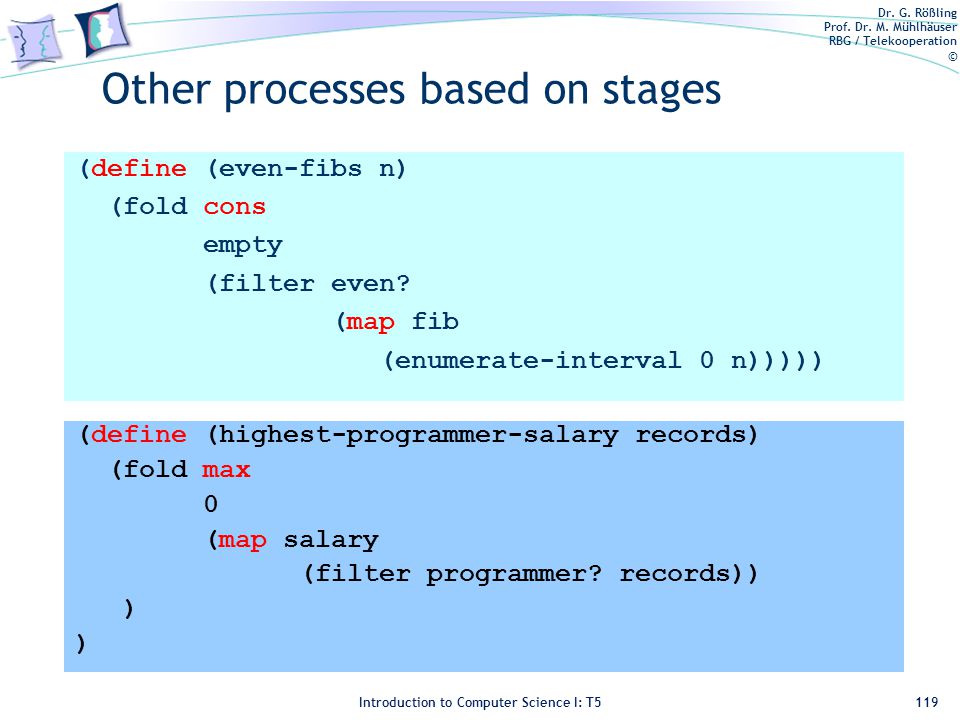 Dr. G. Rößling
Prof. Dr. M. Mühlhäuser
RBG / Telekooperation
©

Other processes based on stages

(define (even-fibs n)
  (fold cons
        empty
        (filter even?
                (map fib
                     (enumerate-interval 0 n)))))

(define (highest-programmer-salary records)
  (fold max
        0
        (map salary
             (filter programmer? records))
  )
)

Introduction to Computer Science I: T5

119